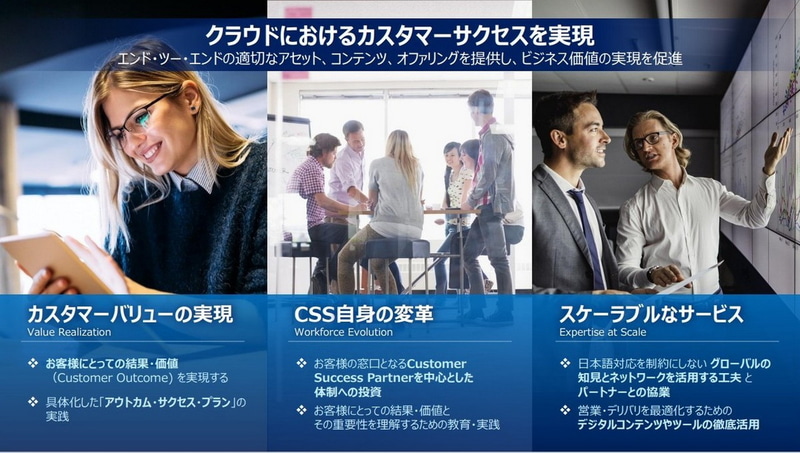 クラウドにおけるカスタマーサクセスを実現
エンド・ツー・エンドの適切なアセット、コンテンツ、オファリングを提供し、ビジネス価値の実現を促進

カスタマーバリューの実現
Value Realization

❖ お客様にとっての結果・価値（Customer Outcome）を実現する

❖ 具体化した「アウトカム・サクセス・プラン」の実践

CSS自身の変革
Workforce Evolution

❖ お客様の窓口となるCustomer Success Partnerを中心とした体制への投資

❖ お客様にとっての結果・価値とその重要性を理解するための教育・実践

スケーラブルなサービス
Expertise at Scale

❖ 日本語対応を制約にしない グローバルの知見とネットワークを活用する工夫 とパートナーとの協業

❖ 営業・デリバリを最適化するためのデジタルコンテンツやツールの徹底活用